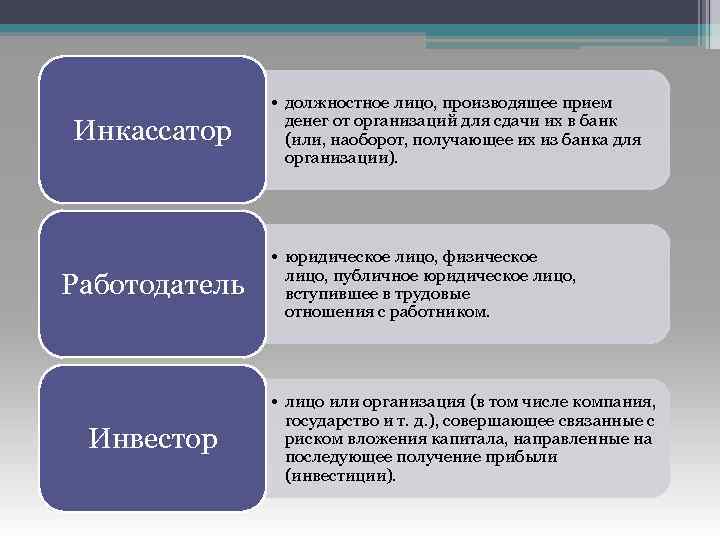 Инкассатор

• должностное лицо, производящее прием денег от организаций для сдачи их в банк (или, наоборот, получающее их из банка для организации).

Работодатель

• юридическое лицо, физическое лицо, публичное юридическое лицо, вступившее в трудовые отношения с работником.

Инвестор

• лицо или организация (в том числе компания, государство и т. д.), совершающее связанные с риском вложения капитала, направленные на последующее получение прибыли (инвестиции).